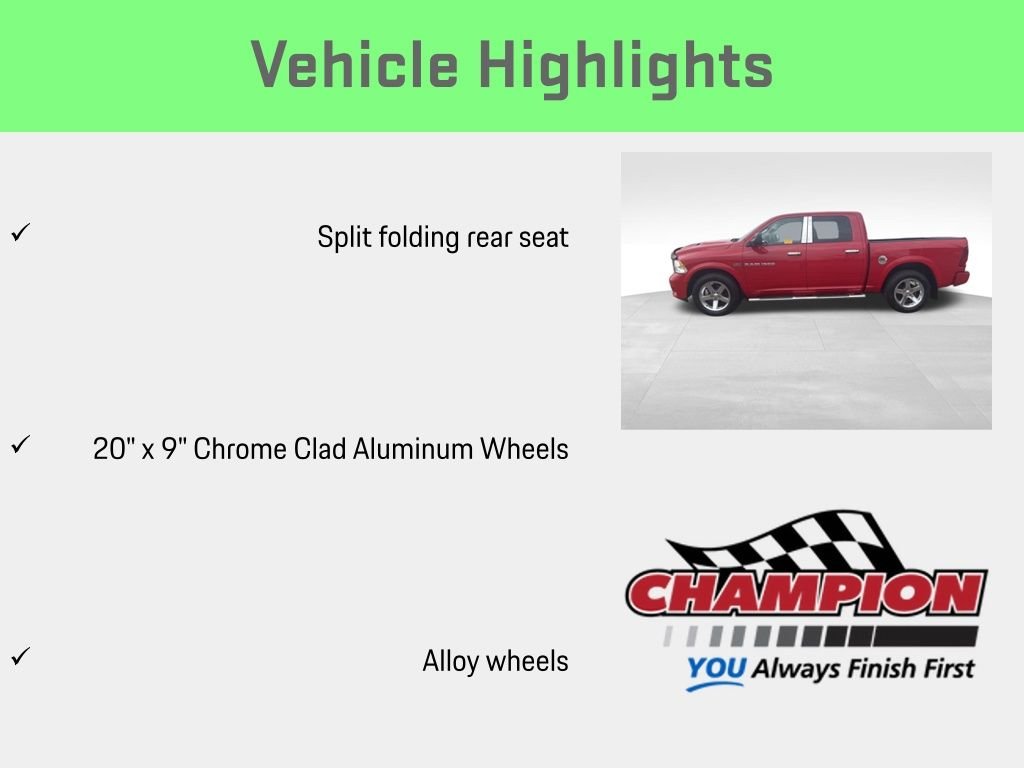 Vehicle Highlights

✓ Split folding rear seat

✓ 20" x 9" Chrome Clad Aluminum Wheels

✓ Alloy wheels

CHAMPION
YOU Always Finish First